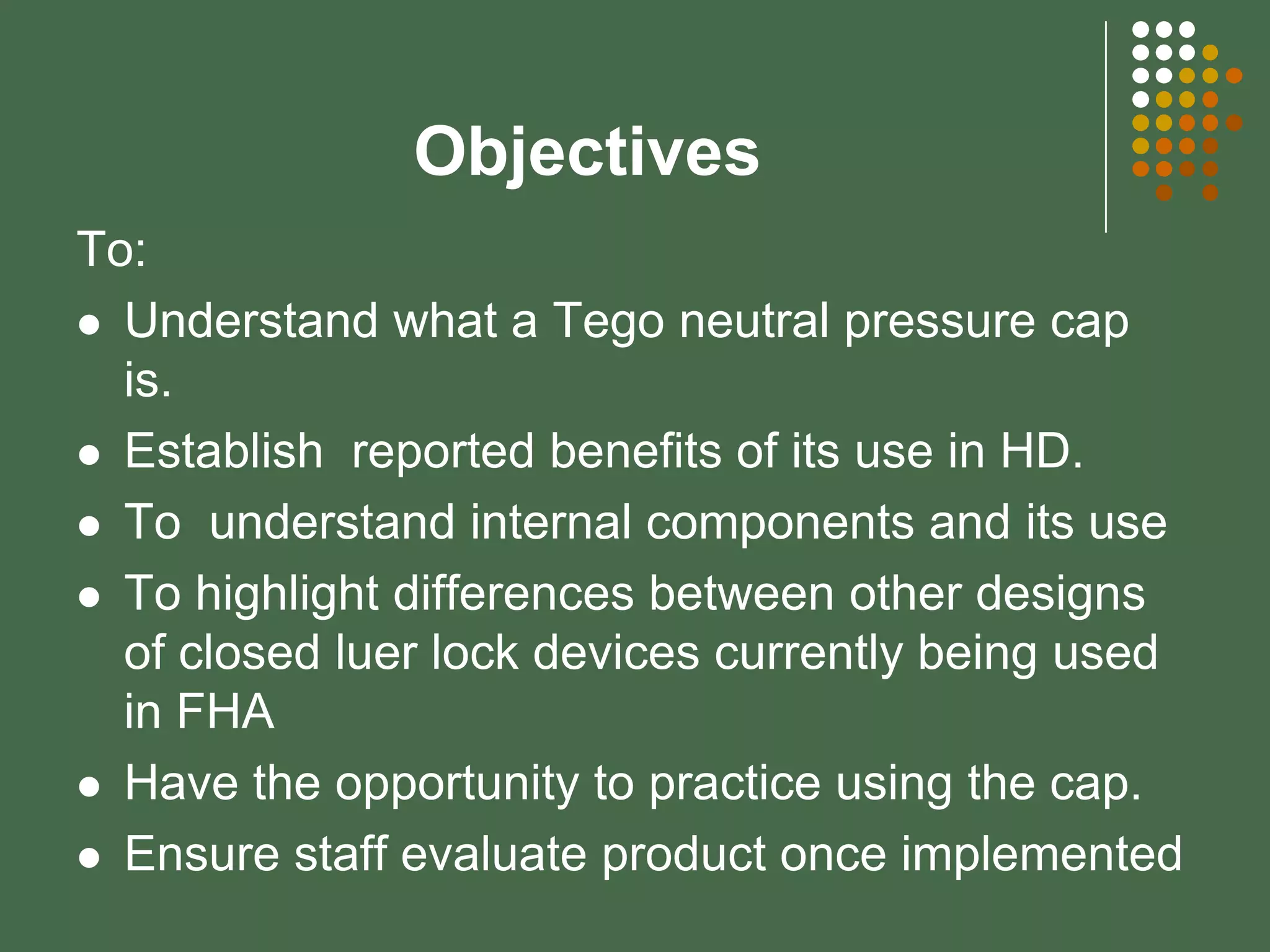 Objectives

To:

- Understand what a Tego neutral pressure cap is.
- Establish  reported benefits of its use in HD.
- To  understand internal components and its use
- To highlight differences between other designs of closed luer lock devices currently being used in FHA
- Have the opportunity to practice using the cap.
- Ensure staff evaluate product once implemented